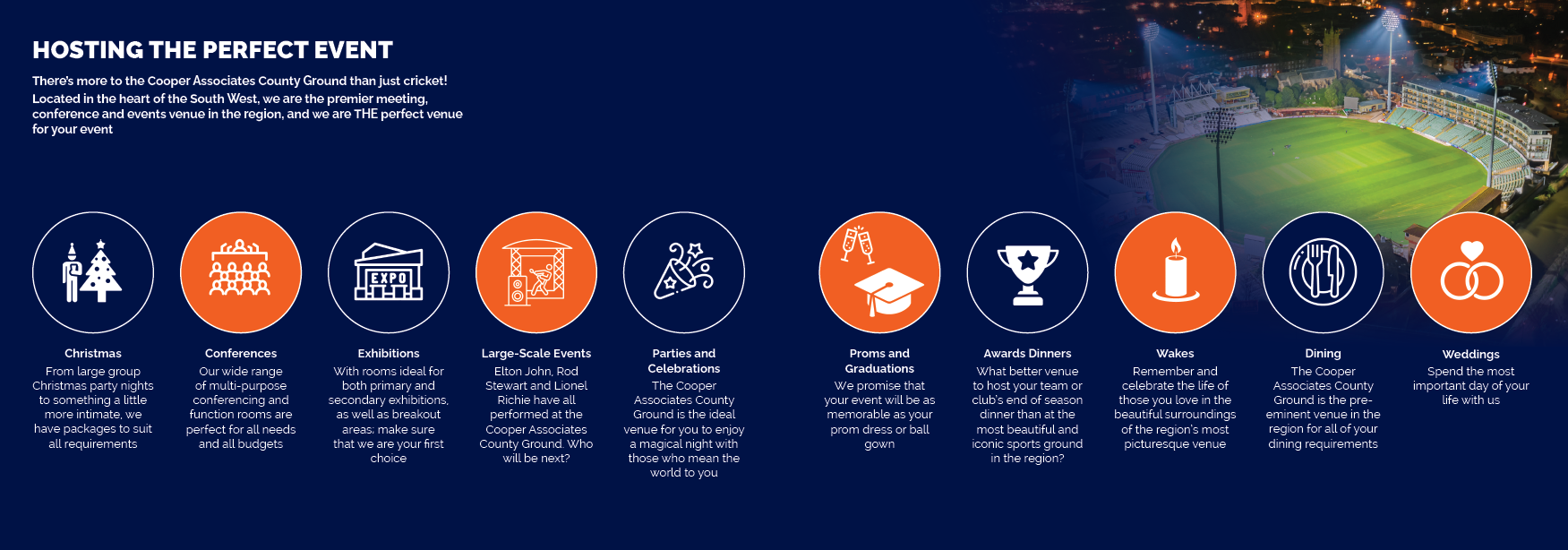 HOSTING THE PERFECT EVENT

There's more to the Cooper Associates County Ground than just cricket! Located in the heart of the South West, we are the premier meeting, conference and events venue in the region, and we are THE perfect venue for your event

EXPO

Christmas
From large group Christmas party nights to something a little more intimate, we have packages to suit all requirements

Conferences
Our wide range of multi-purpose conferencing and function rooms are perfect for all needs and all budgets

Exhibitions
With rooms ideal for both primary and secondary exhibitions, as well as breakout areas; make sure that we are your first choice

Large-Scale Events
Elton John, Rod Stewart and Lionel Richie have all performed at the Cooper Associates County Ground. Who will be next?

Parties and Celebrations
The Cooper Associates County Ground is the ideal venue for you to enjoy a magical night with those who mean the world to you

Proms and Graduations
We promise that your event will be as memorable as your prom dress or ball gown

Awards Dinners
What better venue to host your team or club's end of season dinner than at the most beautiful and iconic sports ground in the region?

Wakes
Remember and celebrate the life of those you love in the beautiful surroundings of the region's most picturesque venue

Dining
The Cooper Associates County Ground is the pre-eminent venue in the region for all of your dining requirements

Weddings
Spend the most important day of your life with us